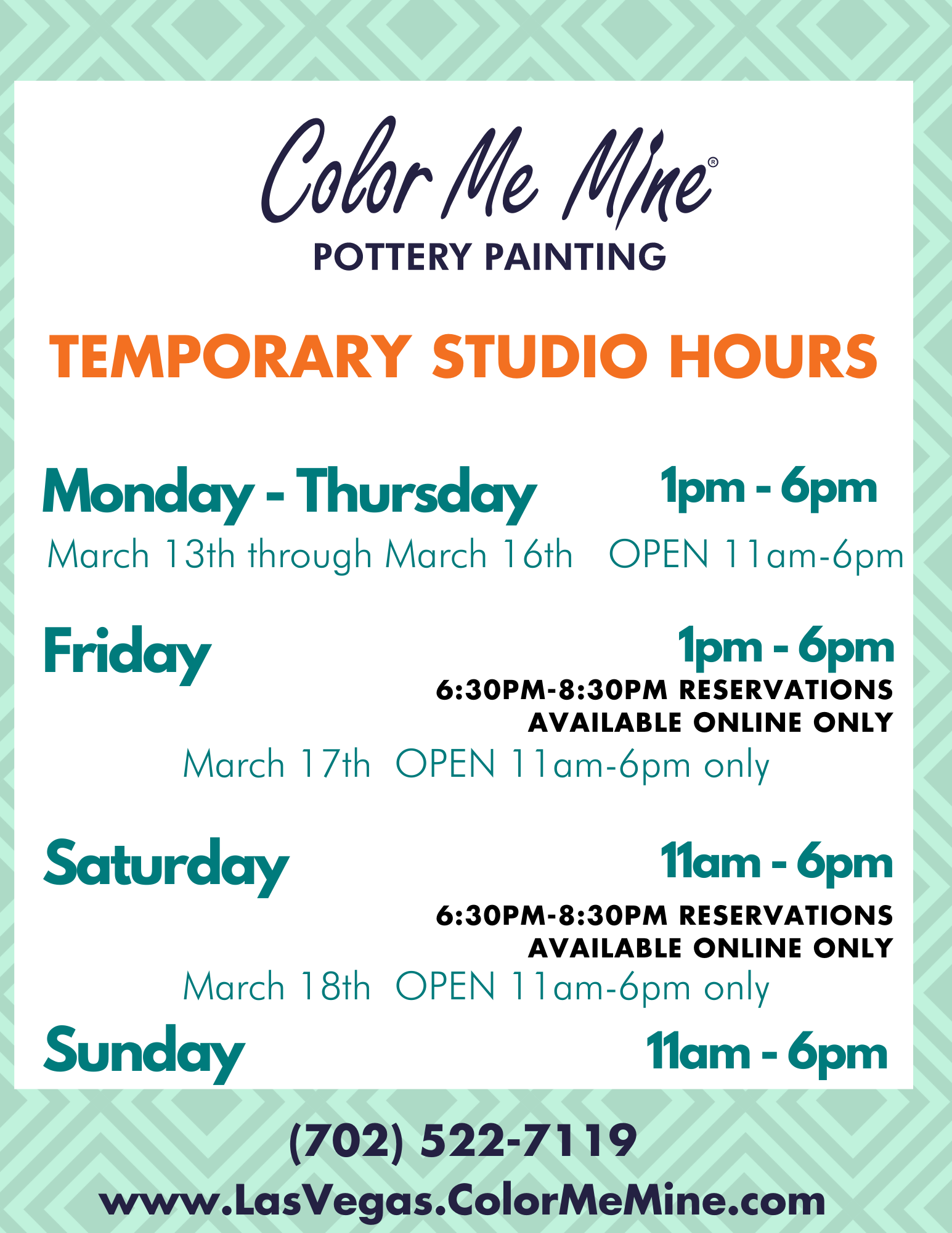 Color Me Mine®
POTTERY PAINTING

TEMPORARY STUDIO HOURS

Monday - Thursday 1pm - 6pm
March 13th through March 16th OPEN 11am-6pm

Friday 1pm - 6pm
6:30PM-8:30PM RESERVATIONS AVAILABLE ONLINE ONLY
March 17th OPEN 11am-6pm only

Saturday 11am - 6pm
6:30PM-8:30PM RESERVATIONS AVAILABLE ONLINE ONLY
March 18th OPEN 11am-6pm only

Sunday 11am - 6pm

(702) 522-7119
www.LasVegas.ColorMeMine.com